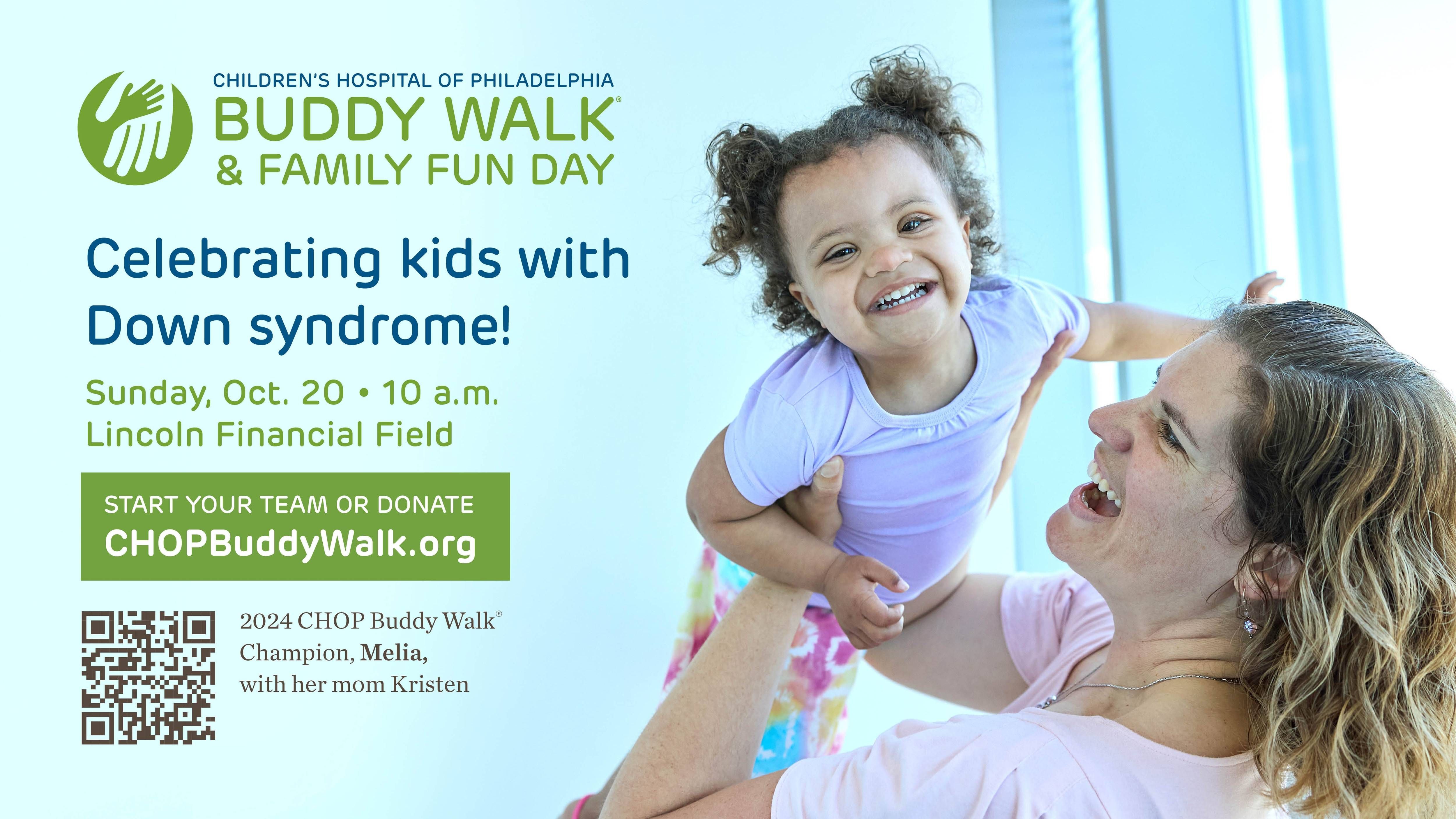 CHILDREN'S HOSPITAL OF PHILADELPHIA
BUDDY WALK®
& FAMILY FUN DAY

Celebrating kids with Down syndrome!

Sunday, Oct. 20 • 10 a.m.
Lincoln Financial Field

START YOUR TEAM OR DONATE
CHOPBuddyWalk.org

2024 CHOP Buddy Walk® Champion, Melia, with her mom Kristen